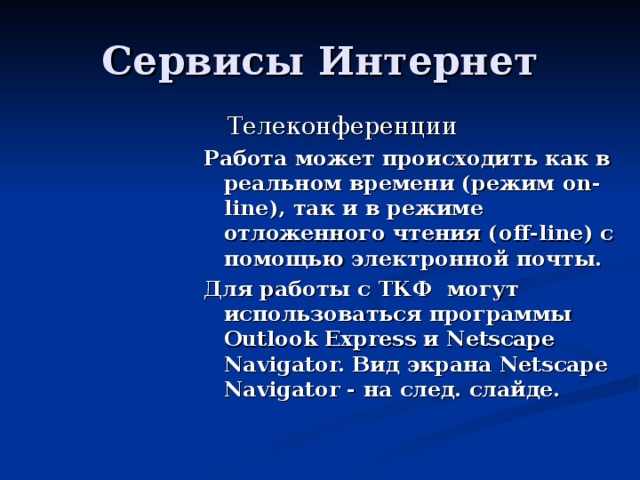 Сервисы Интернет

Телеконференции

Работа может происходить как в реальном времени (режим on-line), так и в режиме отложенного чтения (off-line) с помощью электронной почты.

Для работы с ТКФ могут использоваться программы Outlook Express и Netscape Navigator. Вид экрана Netscape Navigator - на след. слайде.